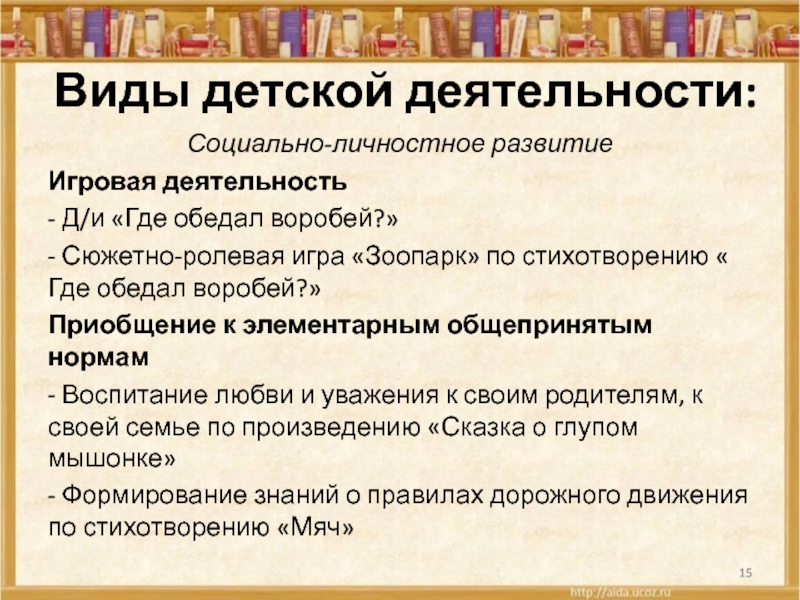 Виды детской деятельности:

Социально-личностное развитие

Игровая деятельность

- Д/и «Где обедал воробей?»

- Сюжетно-ролевая игра «Зоопарк» по стихотворению « Где обедал воробей?»

Приобщение к элементарным общепринятым нормам

- Воспитание любви и уважения к своим родителям, к своей семье по произведению «Сказка о глупом мышонке»

- Формирование знаний о правилах дорожного движения по стихотворению «Мяч»

15

http://aida.ucoz.ru